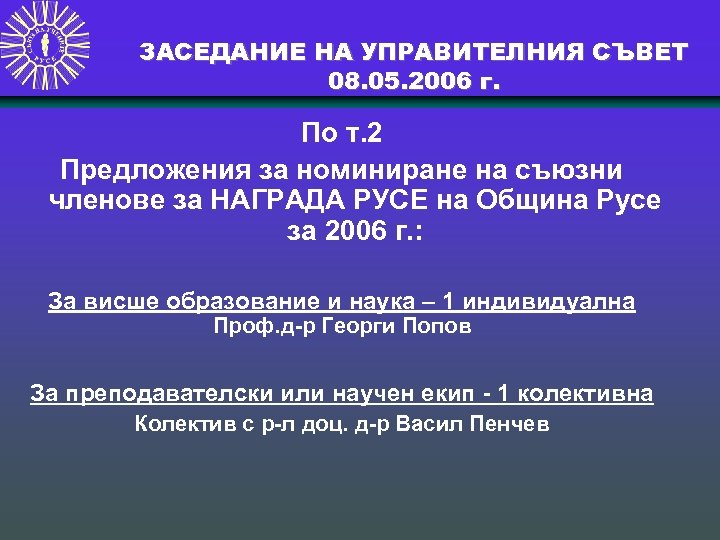 СЪЮЗ НА УЧЕНИТЕ РУСЕ

ЗАСЕДАНИЕ НА УПРАВИТЕЛНИЯ СЪВЕТ
08.05.2006 г.

По т.2

Предложения за номиниране на съюзни членове за НАГРАДА РУСЕ на Община Русе за 2006 г.:

За висше образование и наука – 1 индивидуална
Проф.д-р Георги Попов

За преподавателски или научен екип - 1 колективна
Колектив с р-л доц. д-р Васил Пенчев